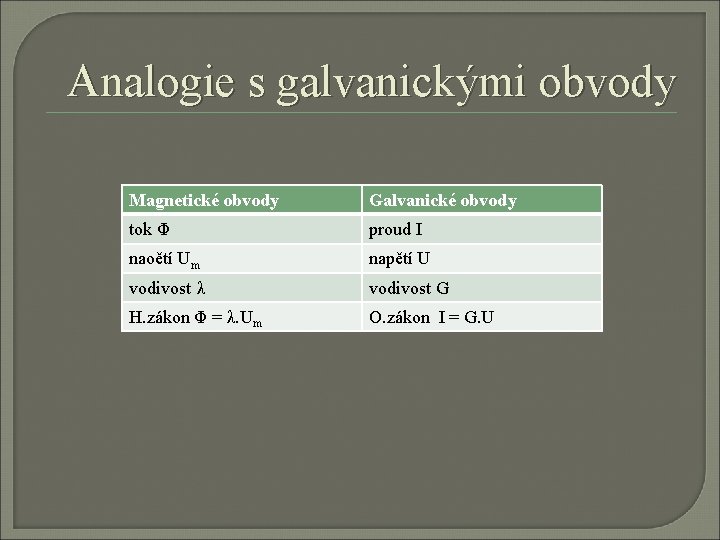 Analogie s galvanickými obvody

| Magnetické obvody | Galvanické obvody |
|---|---|
| tok $\Phi$ | proud I |
| naoětí $U_m$ | napětí U |
| vodivost $\lambda$ | vodivost G |
| H.zákon $\Phi = \lambda.U_m$ | O.zákon $I = G.U$ |